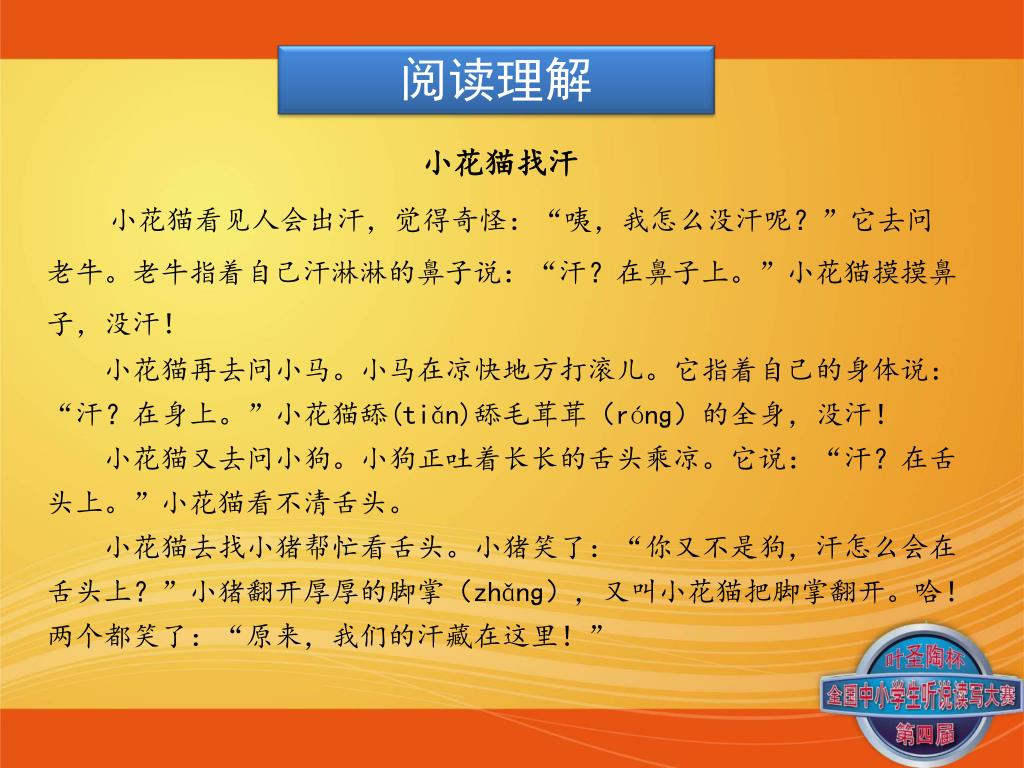 阅读理解

小花猫找汗

小花猫看见人会出汗，觉得奇怪：“咦，我怎么没汗呢？”它去问老牛。老牛指着自己汗淋淋的鼻子说：“汗？在鼻子上。”小花猫摸摸鼻子，没汗！

小花猫再去问小马。小马在凉快地方打滚儿。它指着自己的身体说：“汗？在身上。”小花猫舔(tiǎn)舔毛茸茸（róng）的全身，没汗！

小花猫又去问小狗。小狗正吐着长长的舌头乘凉。它说：“汗？在舌头上。”小花猫看不清舌头。

小花猫去找小猪帮忙看舌头。小猪笑了：“你又不是狗，汗怎么会在舌头上？”小猪翻开厚厚的脚掌（zhǎng），又叫小花猫把脚掌翻开。哈！两个都笑了：“原来，我们的汗藏在这里！”

叶圣陶杯
全国中小学生听说读写大赛
第四届